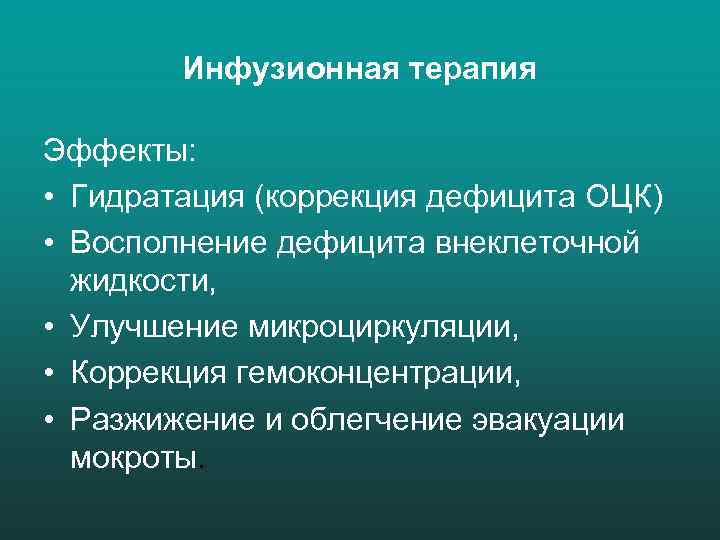 Инфузионная терапия

Эффекты:
• Гидратация (коррекция дефицита ОЦК)
• Восполнение дефицита внеклеточной жидкости,
• Улучшение микроциркуляции,
• Коррекция гемоконцентрации,
• Разжижение и облегчение эвакуации мокроты.